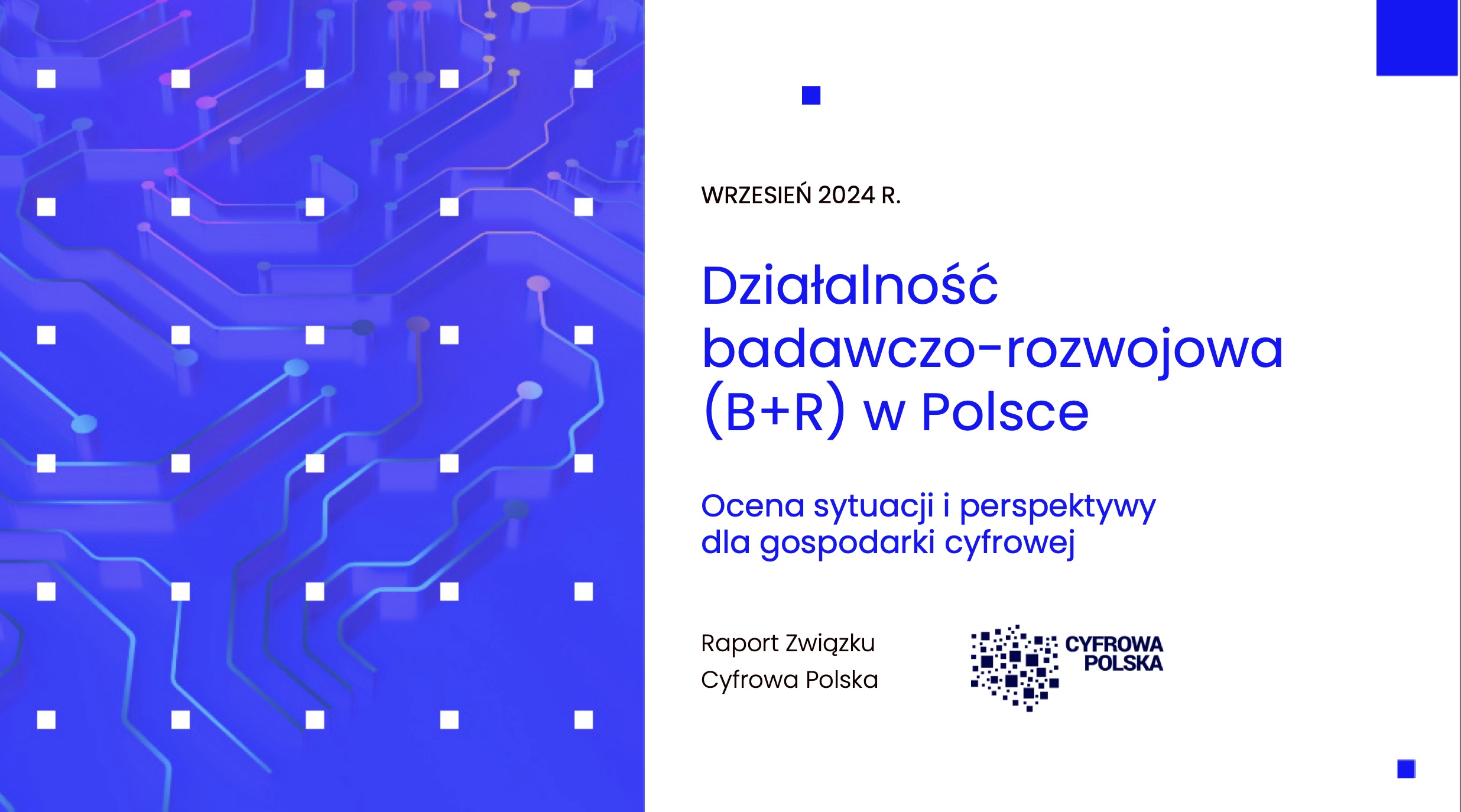 WRZESIEŃ 2024 R.

Działalność badawczo-rozwojowa (B+R) w Polsce

Ocena sytuacji i perspektywy dla gospodarki cyfrowej

Raport Związku Cyfrowa Polska

CYFROWA POLSKA